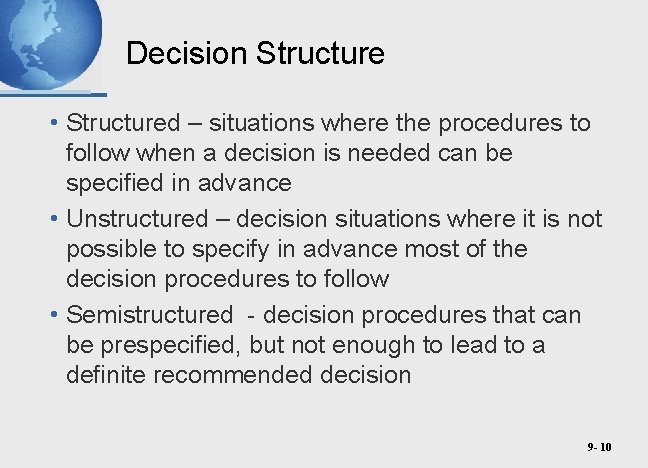 Decision Structure

• Structured – situations where the procedures to follow when a decision is needed can be specified in advance

• Unstructured – decision situations where it is not possible to specify in advance most of the decision procedures to follow

• Semistructured - decision procedures that can be prespecified, but not enough to lead to a definite recommended decision

9- 10